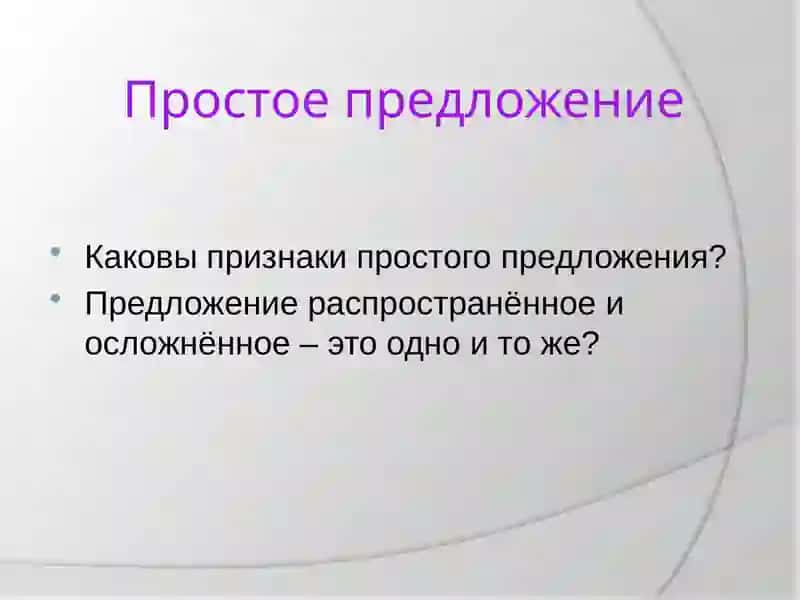 Простое предложение

• Каковы признаки простого предложения?
• Предложение распространённое и осложнённое – это одно и то же?